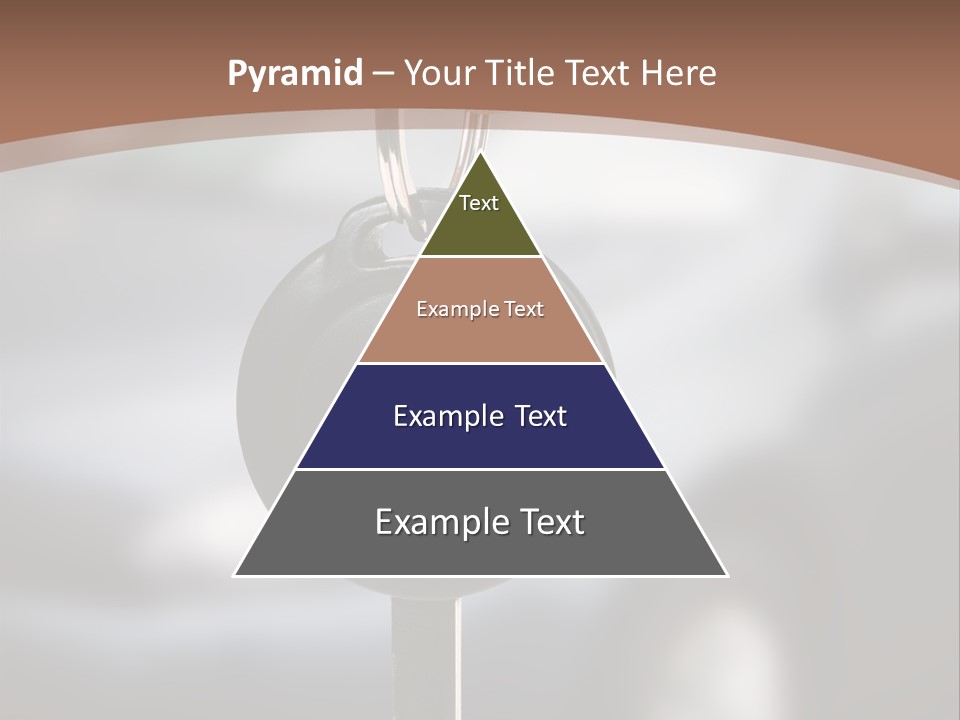 Pyramid – Your Title Text Here

Text

Example Text

Example Text

Example Text